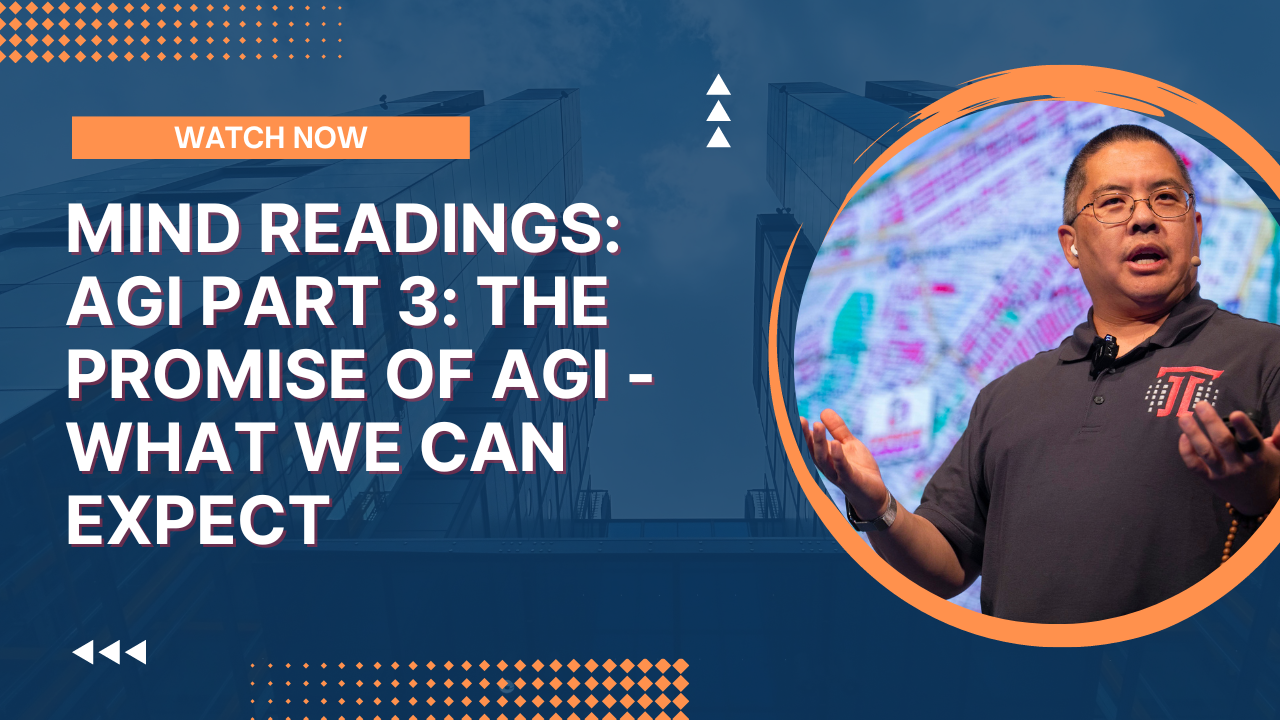 WATCH NOW

MIND READINGS: AGI PART 3: THE PROMISE OF AGI - WHAT WE CAN EXPECT